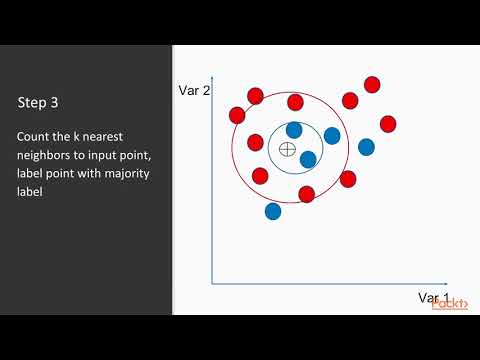 Step 3

Count the k nearest neighbors to input point, label point with majority label

Var 2

Var 1

Packt>